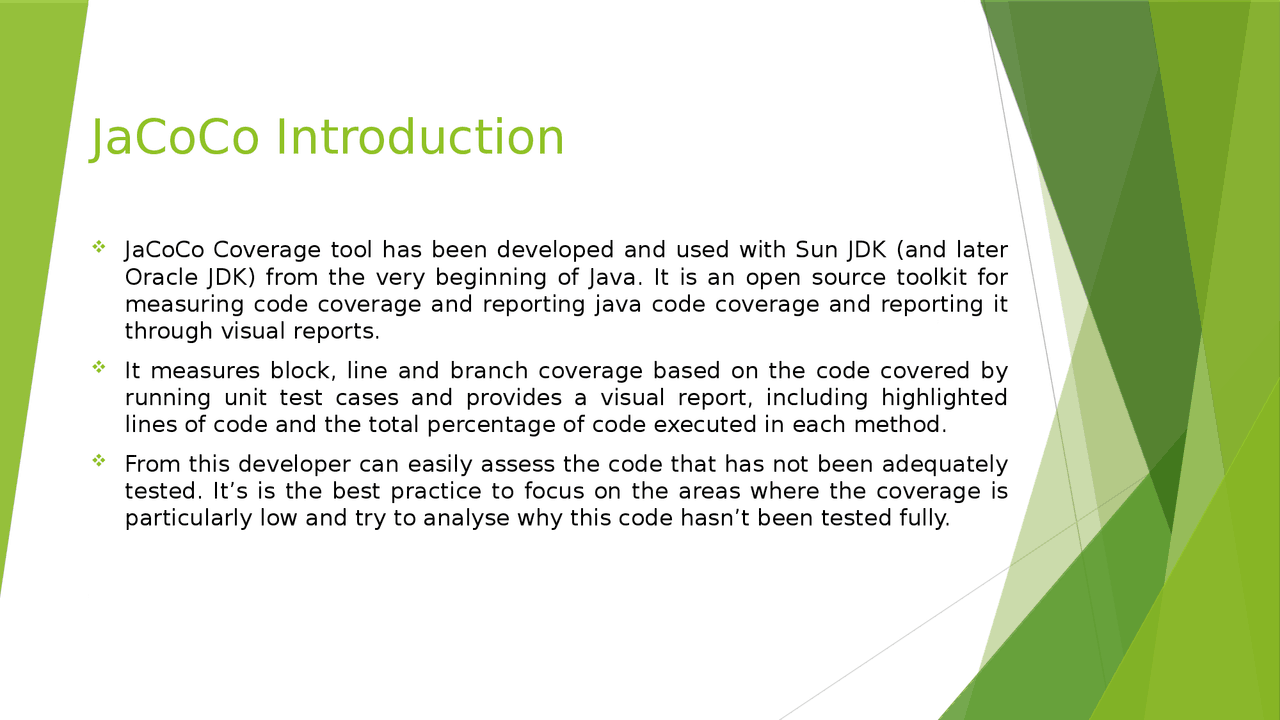 JaCoCo Introduction

❖ JaCoCo Coverage tool has been developed and used with Sun JDK (and later Oracle JDK) from the very beginning of Java. It is an open source toolkit for measuring code coverage and reporting java code coverage and reporting it through visual reports.

❖ It measures block, line and branch coverage based on the code covered by running unit test cases and provides a visual report, including highlighted lines of code and the total percentage of code executed in each method.

❖ From this developer can easily assess the code that has not been adequately tested. It’s is the best practice to focus on the areas where the coverage is particularly low and try to analyse why this code hasn’t been tested fully.